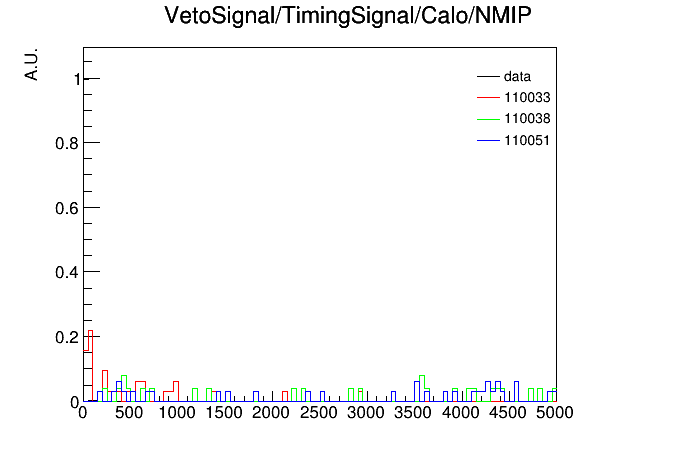 VetoSignal/TimingSignal/Calo/NMIP

A.U.

data
110033
110038
110051

1
0.8
0.6
0.4
0.2
0

0 500 1000 1500 2000 2500 3000 3500 4000 4500 5000